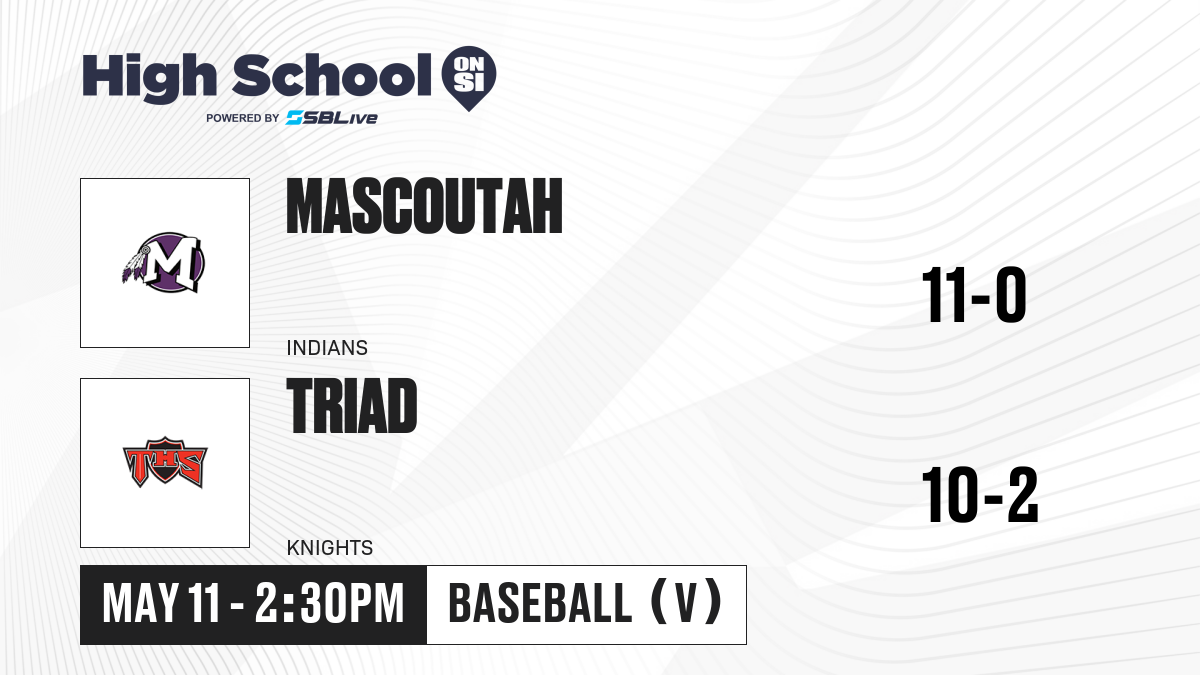 High School ON SI
POWERED BY SBLive

M
MASCOUTAH
INDIANS
11-0

THS
TRIAD
KNIGHTS
10-2

MAY 11 - 2:30PM
BASEBALL (V)